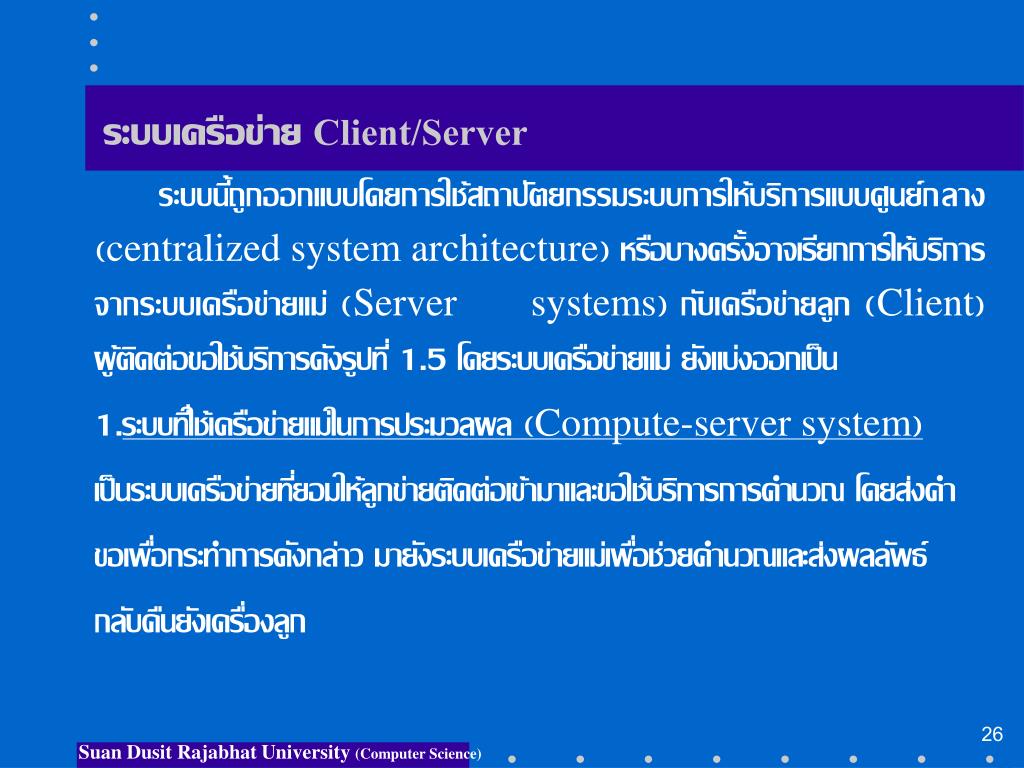 ระบบเครือข่าย Client/Server

ระบบนี้ถูกออกแบบโดยการใช้สถาปัตยกรรมระบบการให้บริการแบบศูนย์กลาง (centralized system architecture) หรือบางครั้งอาจเรียกการให้บริการจากระบบเครือข่ายแม่ (Server systems) กับเครือข่ายลูก (Client) ผู้ติดต่อขอใช้บริการดังรูปที่ 1.5 โดยระบบเครือข่ายแม่ ยังแบ่งออกเป็น

1.ระบบที่ใช้เครือข่ายแม่ในการประมวลผล (Compute-server system) เป็นระบบเครือข่ายที่ยอมให้ลูกข่ายติดต่อเข้ามาและขอใช้บริการการคำนวณ โดยส่งคำขอเพื่อกระทำการดังกล่าว มายังระบบเครือข่ายแม่เพื่อช่วยคำนวณและส่งผลลัพธ์กลับคืนยังเครื่องลูก

26

Suan Dusit Rajabhat University (Computer Science)